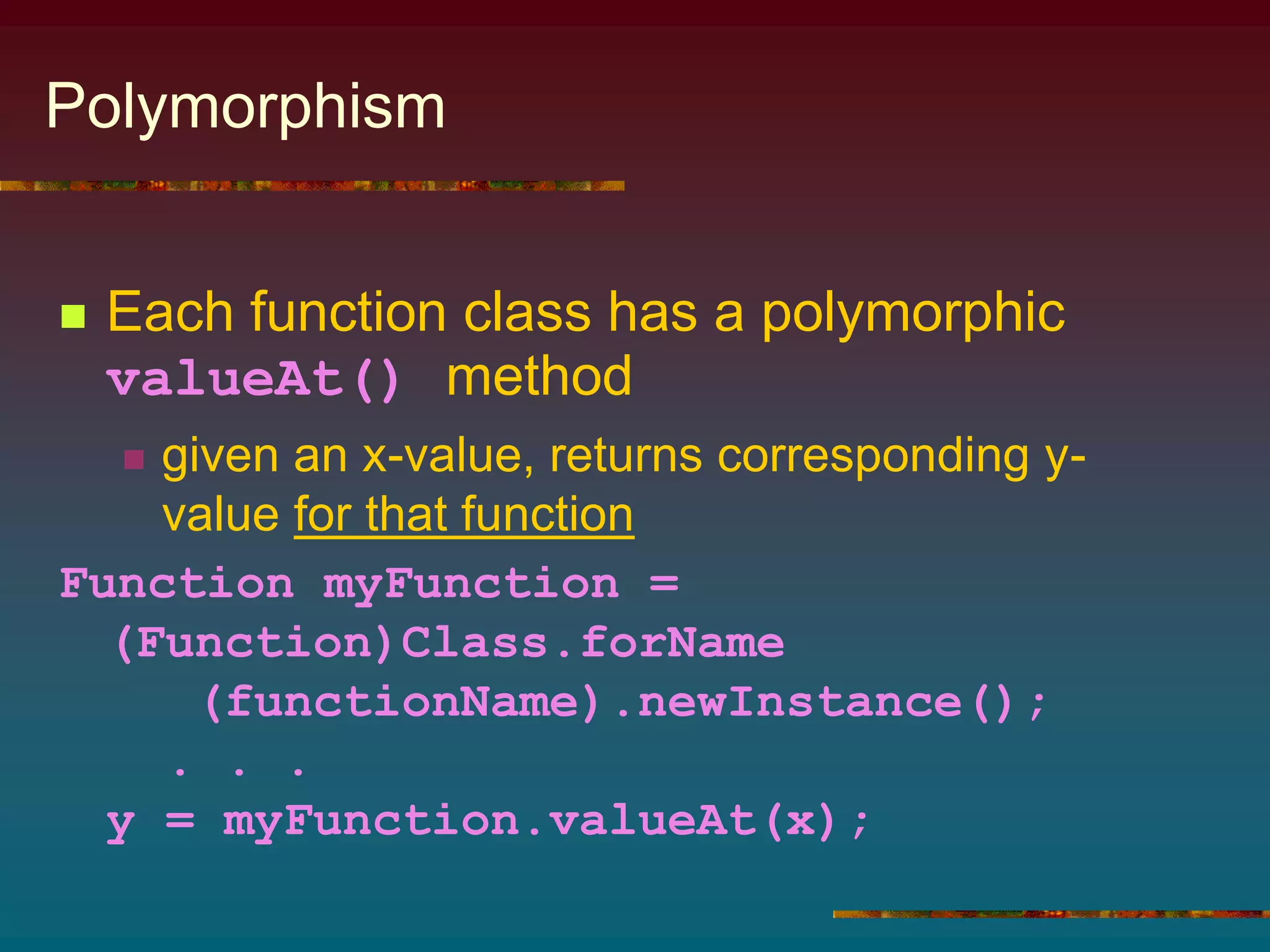 Polymorphism

Each function class has a polymorphic valueAt() method

given an x-value, returns corresponding y-value for that function

Function myFunction =
(Function)Class.forName
(functionName).newInstance();
. . .
y = myFunction.valueAt(x);